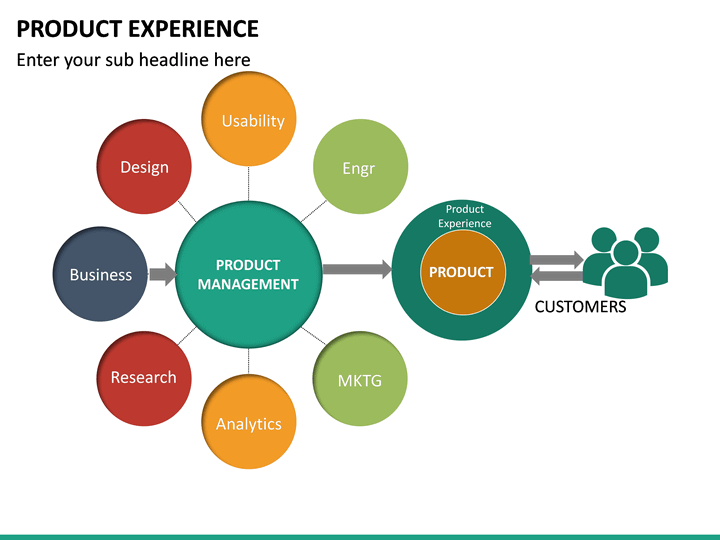 PRODUCT EXPERIENCE

Enter your sub headline here

Usability

Design

Engr

Business

PRODUCT MANAGEMENT

Product Experience

PRODUCT

CUSTOMERS

Research

MKTG

Analytics